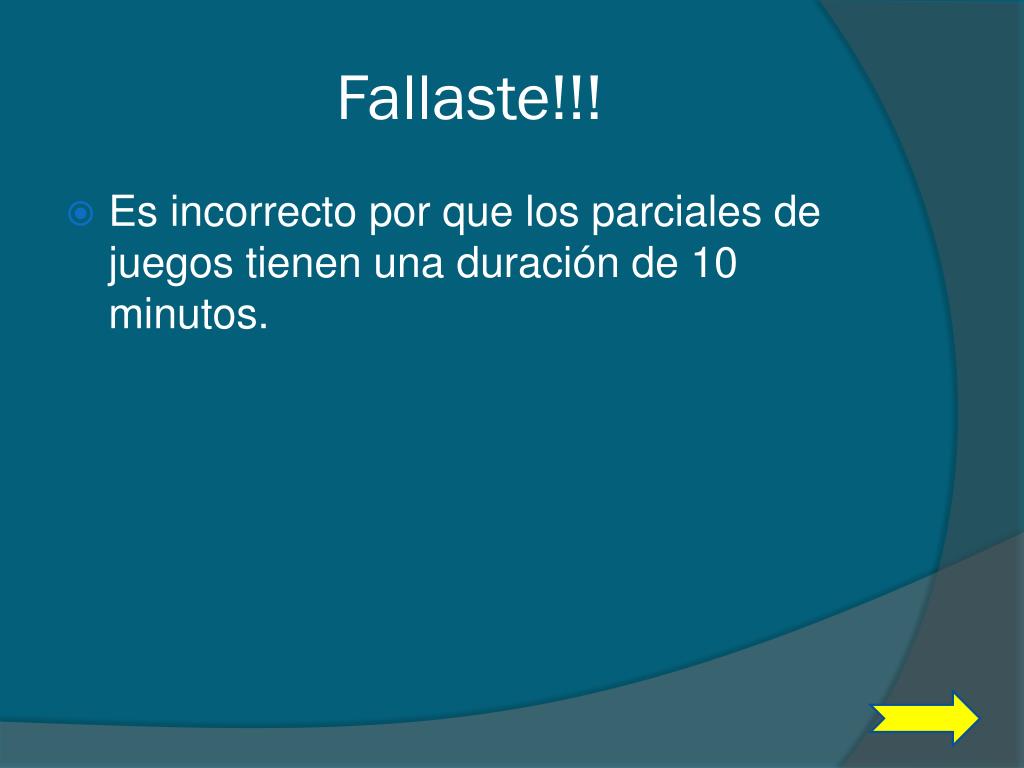 Fallaste!!!

Es incorrecto por que los parciales de juegos tienen una duración de 10 minutos.